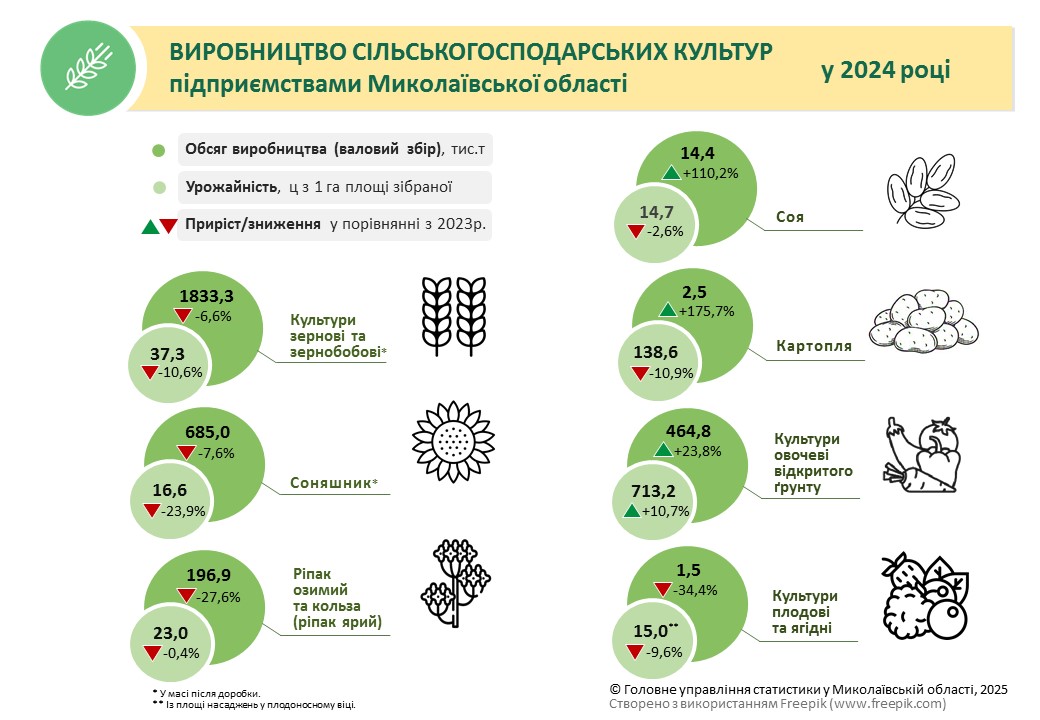 ВИРОБНИЦТВО СІЛЬСЬКОГОСПОДАРСЬКИХ КУЛЬТУР підприємствами Миколаївської області

у 2024 році

Обсяг виробництва (валовий збір), тис.т

Урожайність, ц з 1 га площі зібраної

Приріст/зниження у порівнянні з 2023р.

1833,3
-6,6%
37,3
-10,6%
Культури зернові та зернобобові*

685,0
-7,6%
16,6
-23,9%
Соняшник*

196,9
-27,6%
23,0
-0,4%
Ріпак озимий та кольза (ріпак ярий)

14,4
+110,2%
14,7
-2,6%
Соя

2,5
+175,7%
138,6
-10,9%
Картопля

464,8
+23,8%
713,2
+10,7%
Культури овочеві відкритого ґрунту

1,5
-34,4%
15,0**
-9,6%
Культури плодові та ягідні

* У масі після доробки.
** Із площі насаджень у плодоносному віці.

© Головне управління статистики у Миколаївській області, 2025
Створено з використанням Freepik (www.freepik.com)